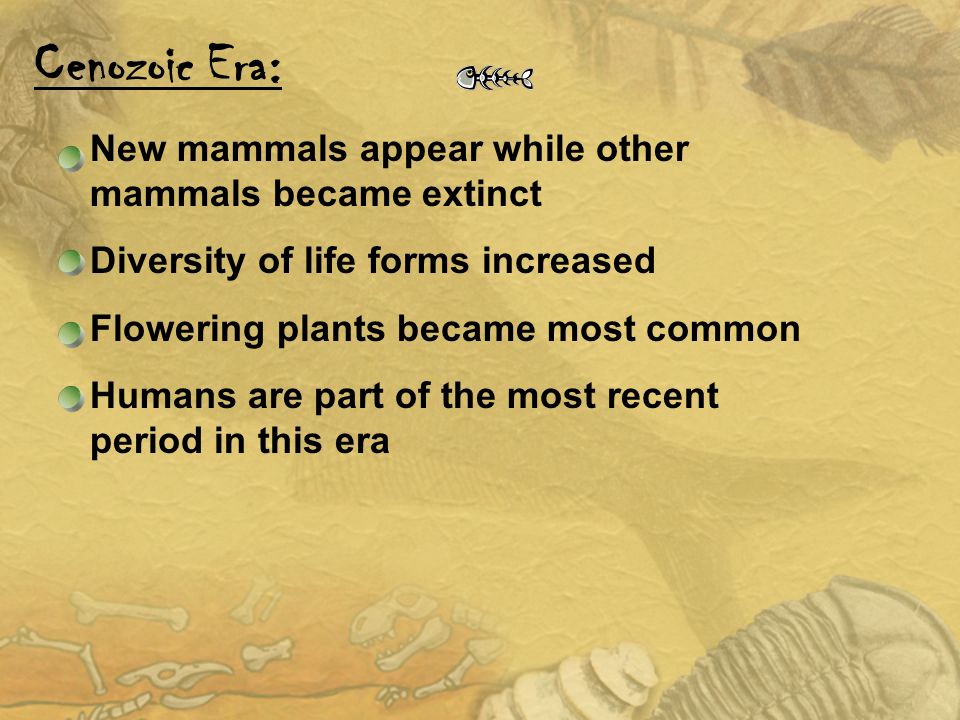 Cenozoic Era:

New mammals appear while other mammals became extinct

Diversity of life forms increased

Flowering plants became most common

Humans are part of the most recent period in this era